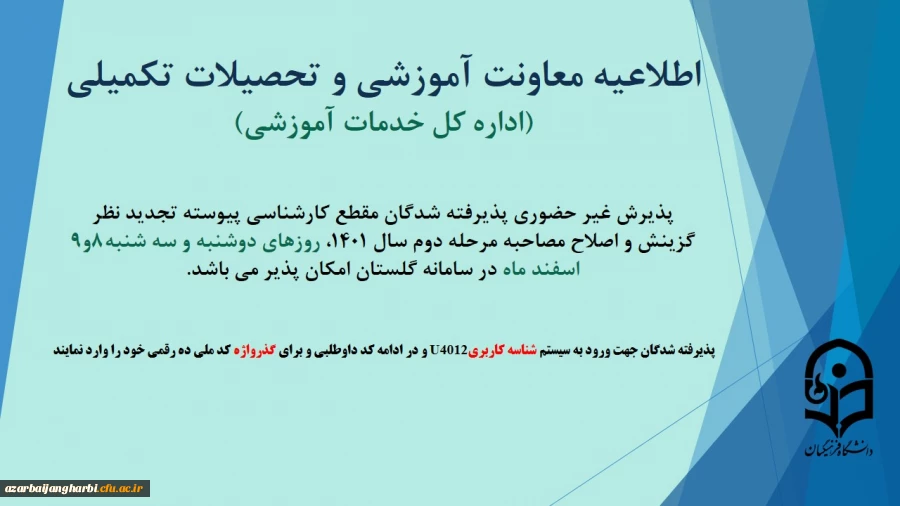 اطلاعیه معاونت آموزشی و تحصیلات تکمیلی
(اداره کل خدمات آموزشی)

پذیرش غیر حضوری پذیرفته شدگان مقطع کارشناسی پیوسته تجدید نظر گزینش و اصلاح مصاحبه مرحله دوم سال ۱۴۰۱، روزهای دوشنبه و سه شنبه ۸و۹ اسفند ماه در سامانه گلستان امکان پذیر می باشد.

پذیرفته شدگان جهت ورود به سیستم شناسه کاربری U4012 و در ادامه کد داوطلبی و برای گذرواژه کد ملی ده رقمی خود را وارد نمایند

دانشگاه فرهنگیان

azarbaijangharbi.cfu.ac.ir